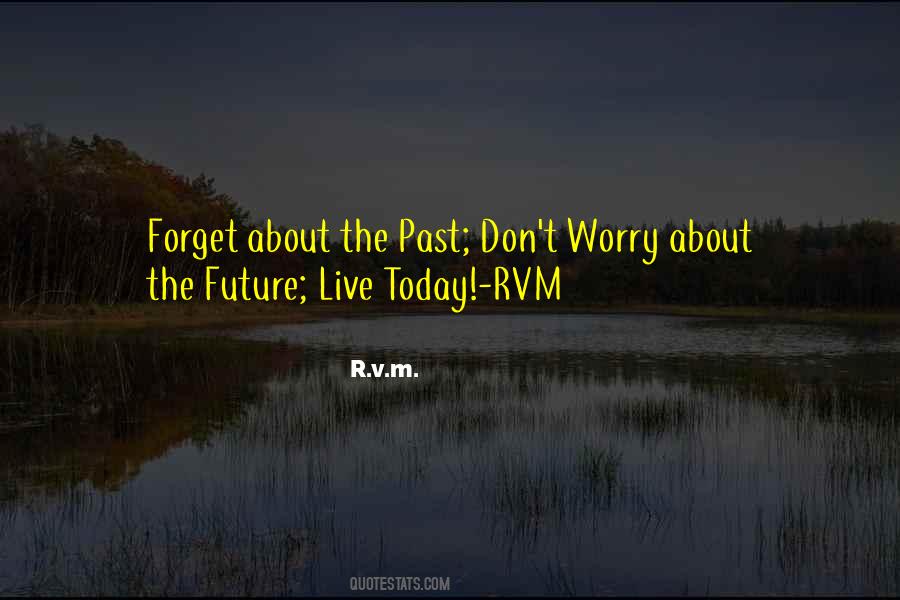 Forget about the Past; Don't Worry about the Future; Live Today!-RVM

R.v.m.

QUOTESTATS.COM